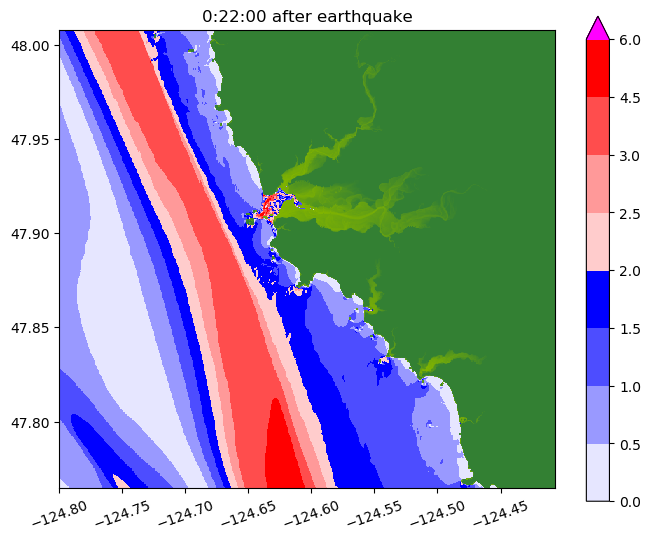 0:22:00 after earthquake

48.00
47.95
47.90
47.85
47.80

−124.80
−124.75
−124.70
−124.65
−124.60
−124.55
−124.50
−124.45

6.0
4.5
3.0
2.5
2.0
1.5
1.0
0.5
0.0